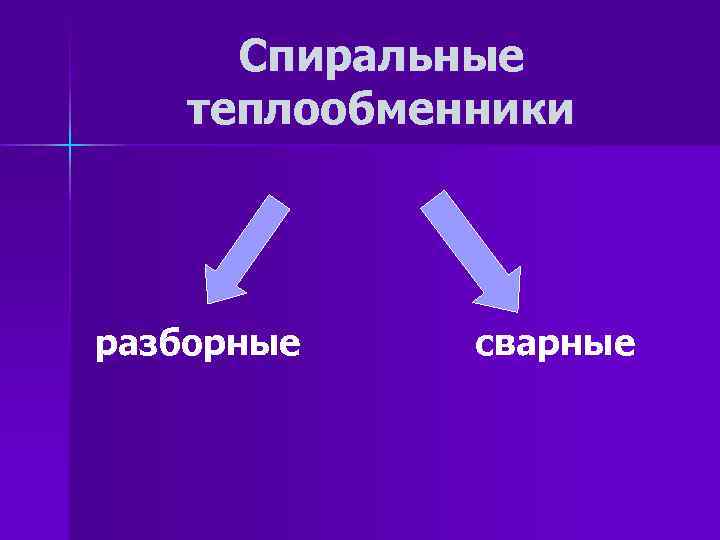 Спиральные теплообменники

разборные

сварные